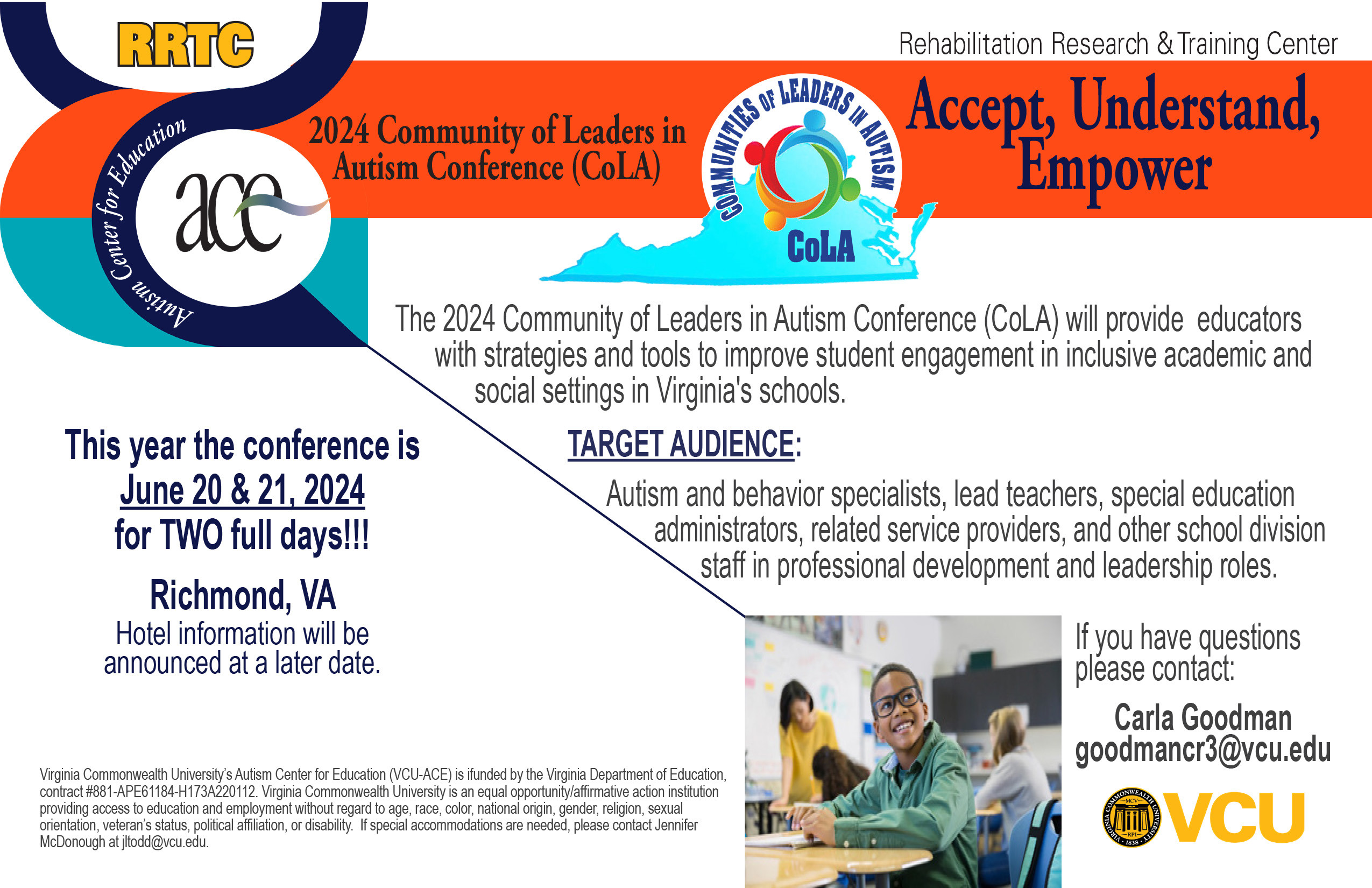 RRTC

Rehabilitation Research & Training Center

Autism Center for Education

ace

2024 Community of Leaders in Autism Conference (CoLA)

COMMUNITIES OF LEADERS IN AUTISM

CoLA

Accept, Understand, Empower

The 2024 Community of Leaders in Autism Conference (CoLA) will provide educators with strategies and tools to improve student engagement in inclusive academic and social settings in Virginia's schools.

This year the conference is June 20 & 21, 2024 for TWO full days!!!

Richmond, VA

Hotel information will be announced at a later date.

TARGET AUDIENCE:

Autism and behavior specialists, lead teachers, special education administrators, related service providers, and other school division staff in professional development and leadership roles.

If you have questions please contact:

Carla Goodman
goodmancr3@vcu.edu

VIRGINIA COMMONWEALTH UNIVERSITY MCV RPI 1838

VCU

Virginia Commonwealth University's Autism Center for Education (VCU-ACE) is ifunded by the Virginia Department of Education, contract #881-APE61184-H173A220112. Virginia Commonwealth University is an equal opportunity/affirmative action institution providing access to education and employment without regard to age, race, color, national origin, gender, religion, sexual orientation, veteran's status, political affiliation, or disability. If special accommodations are needed, please contact Jennifer McDonough at jltodd@vcu.edu.